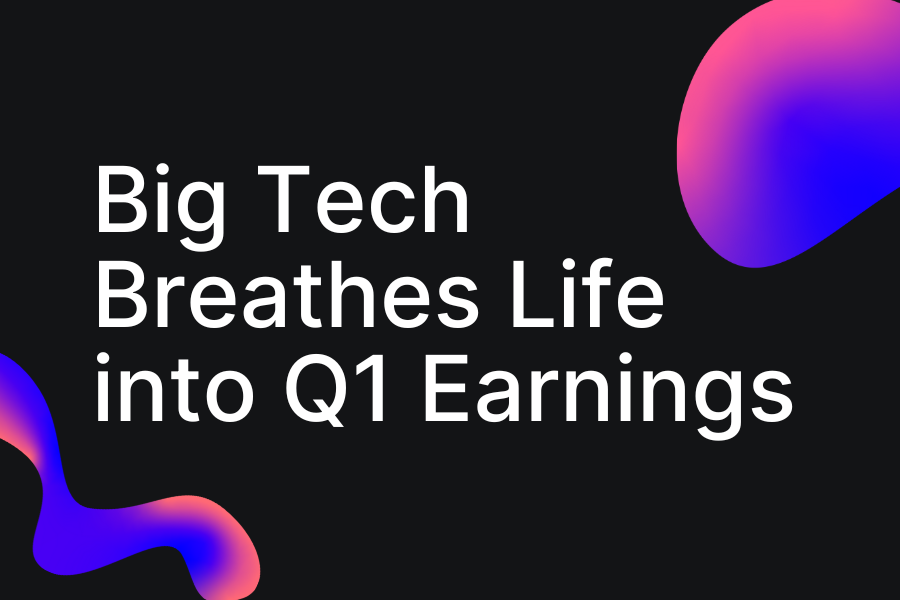 Big Tech Breathes Life into Q1 Earnings